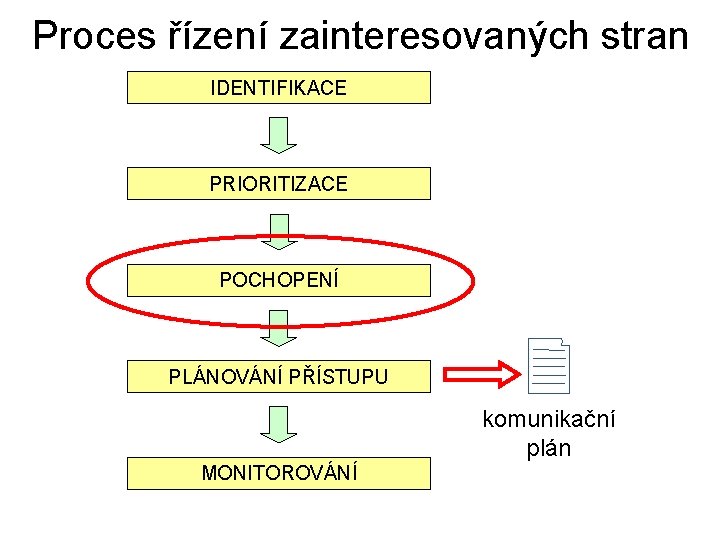 Proces řízení zainteresovaných stran

IDENTIFIKACE

PRIORITIZACE

POCHOPENÍ

PLÁNOVÁNÍ PŘÍSTUPU

komunikační plán

MONITOROVÁNÍ